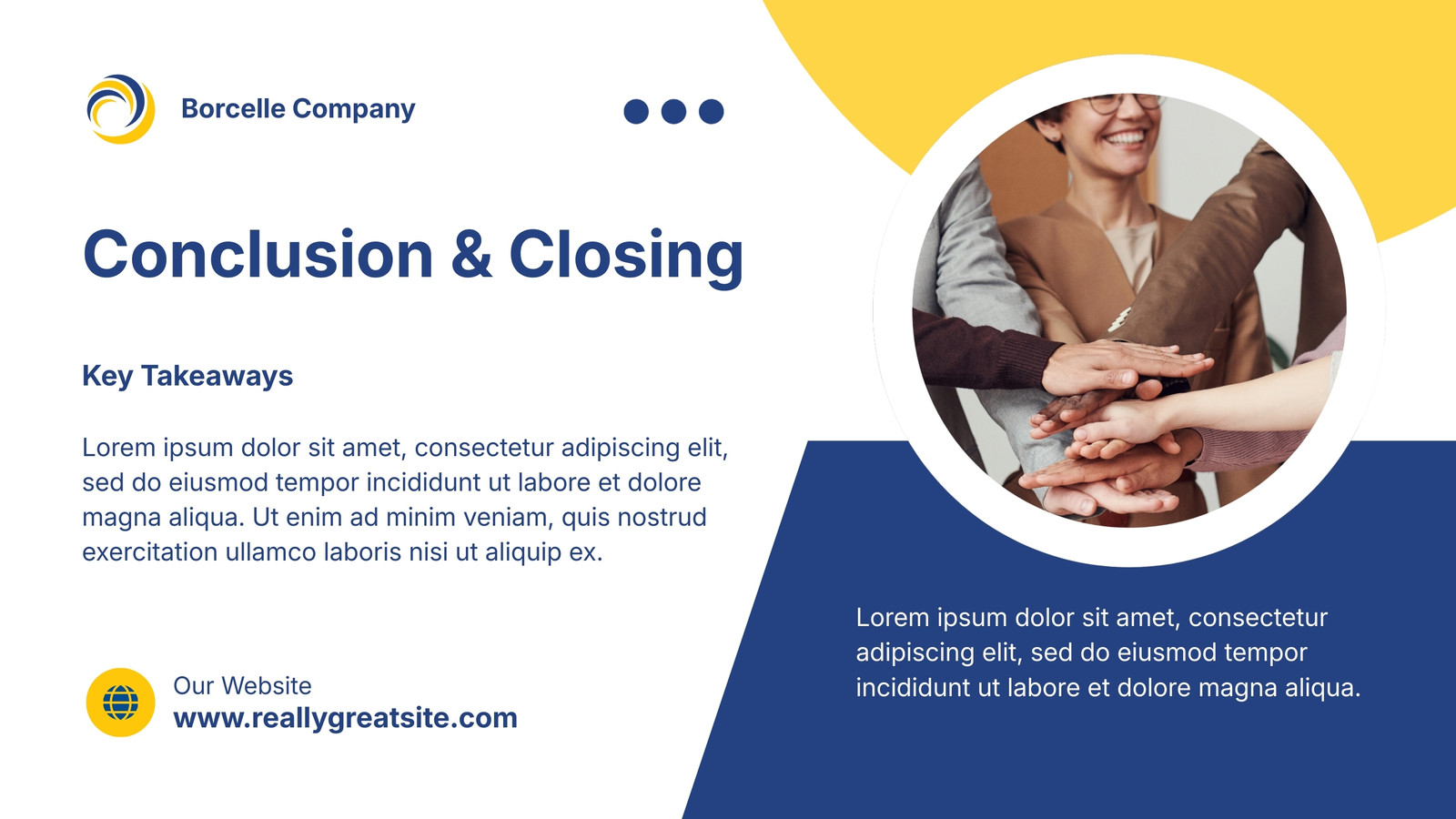 Borcelle Company

Conclusion & Closing

Key Takeaways

Lorem ipsum dolor sit amet, consectetur adipiscing elit, sed do eiusmod tempor incididunt ut labore et dolore magna aliqua. Ut enim ad minim veniam, quis nostrud exercitation ullamco laboris nisi ut aliquip ex.

Our Website
www.reallygreatsite.com

Lorem ipsum dolor sit amet, consectetur adipiscing elit, sed do eiusmod tempor incididunt ut labore et dolore magna aliqua.